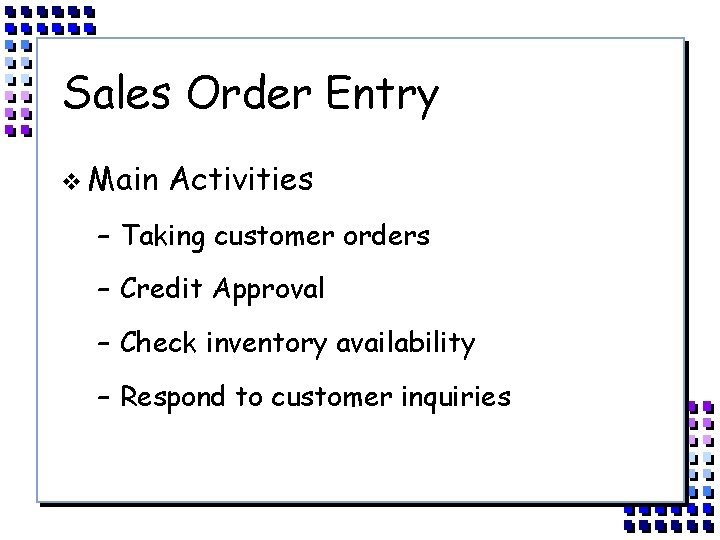 Sales Order Entry

❖ Main Activities

– Taking customer orders

– Credit Approval

– Check inventory availability

– Respond to customer inquiries